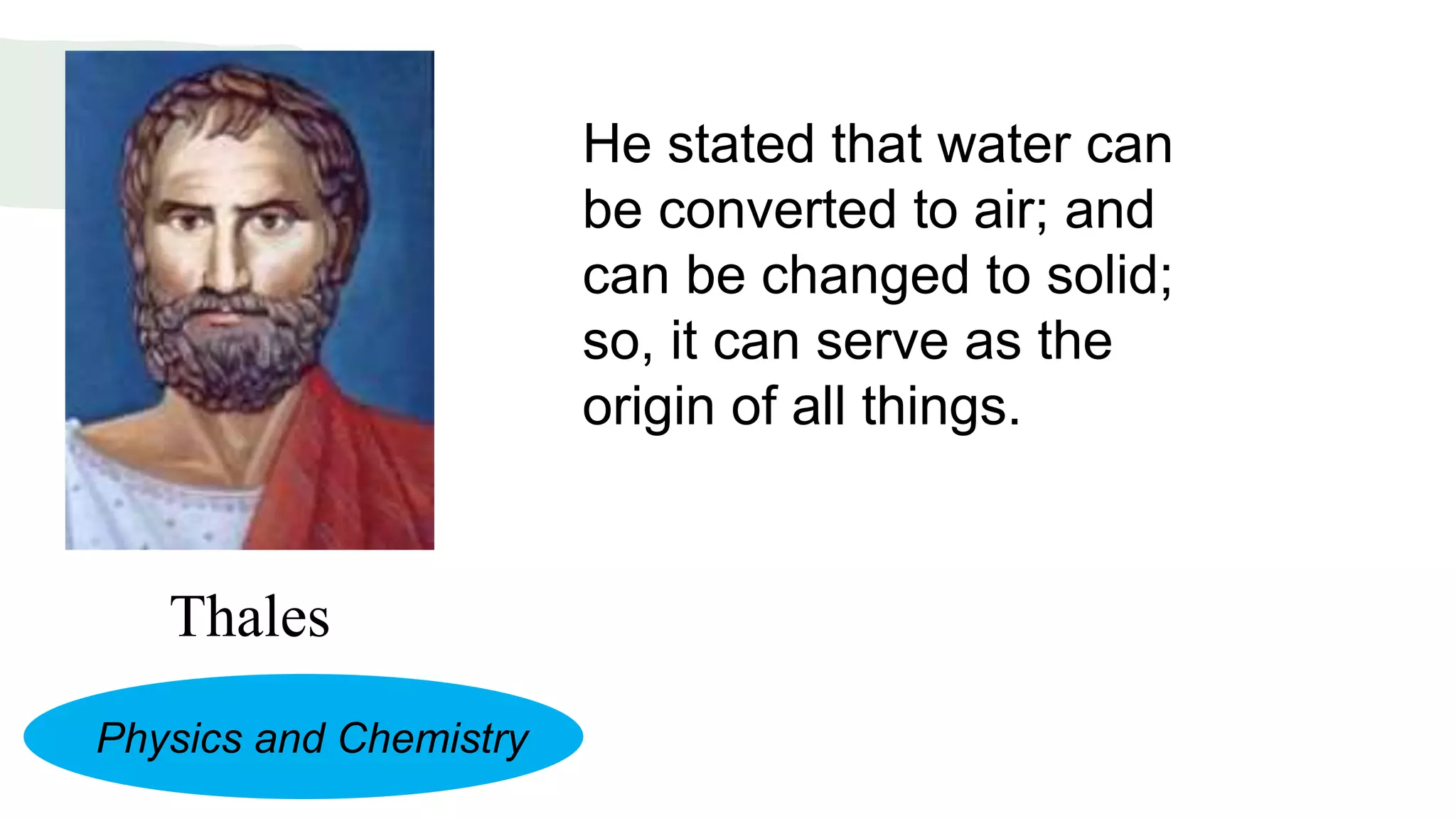 He stated that water can be converted to air; and can be changed to solid; so, it can serve as the origin of all things.

Thales

Physics and Chemistry